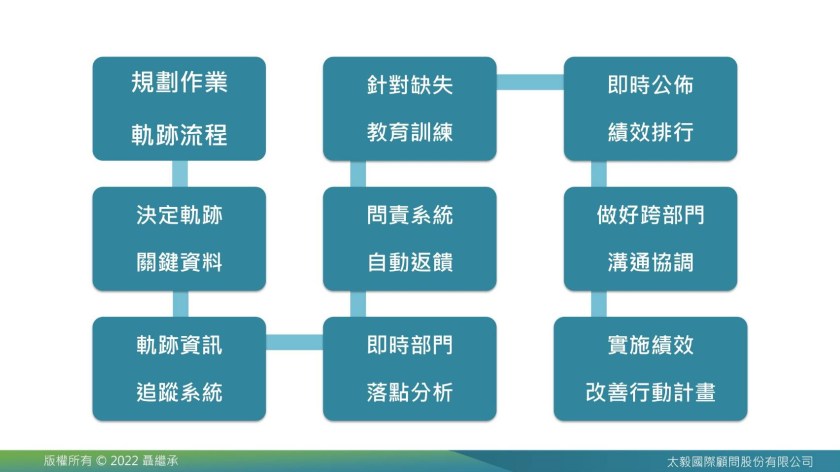 規劃作業
軌跡流程

決定軌跡
關鍵資料

軌跡資訊
追蹤系統

即時部門
落點分析

問責系統
自動返饋

針對缺失
教育訓練

即時公佈
績效排行

做好跨部門
溝通協調

實施績效
改善行動計畫

版權所有 © 2022 聶繼承

太毅國際顧問股份有限公司